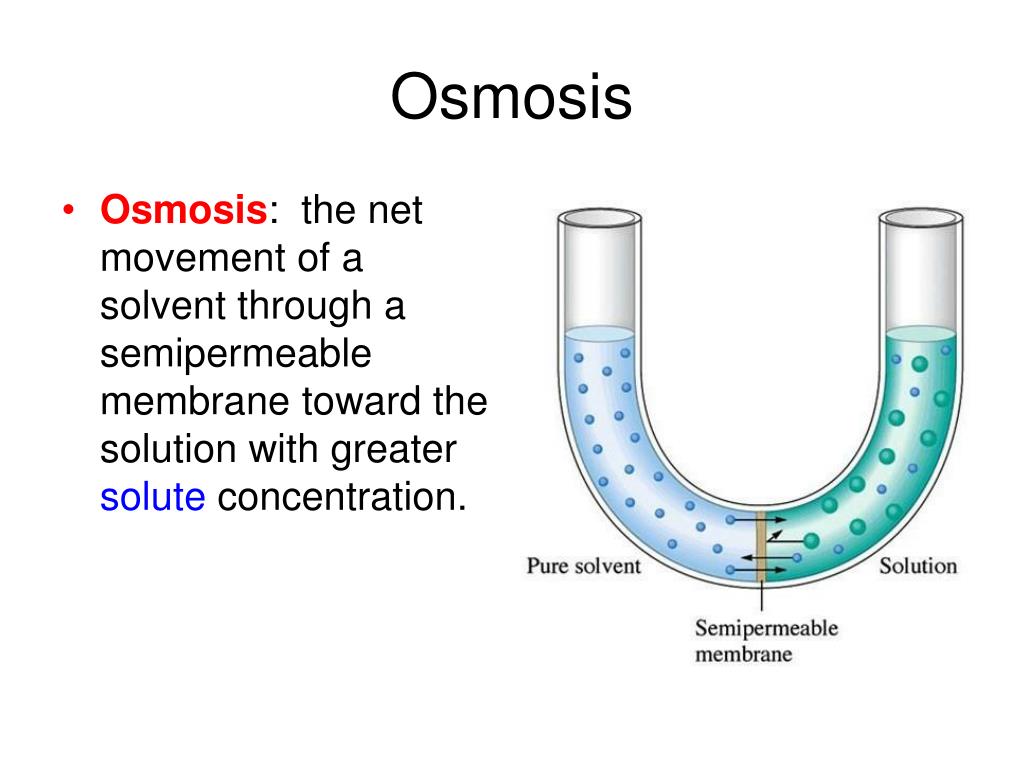 Osmosis

• Osmosis: the net movement of a solvent through a semipermeable membrane toward the solution with greater solute concentration.

Pure solvent

Solution

Semipermeable membrane